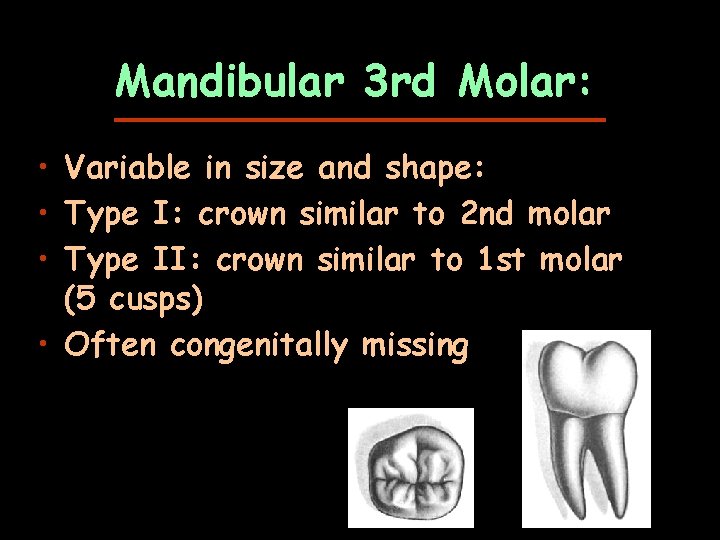 Mandibular 3rd Molar:

• Variable in size and shape:
• Type I: crown similar to 2nd molar
• Type II: crown similar to 1st molar (5 cusps)
• Often congenitally missing